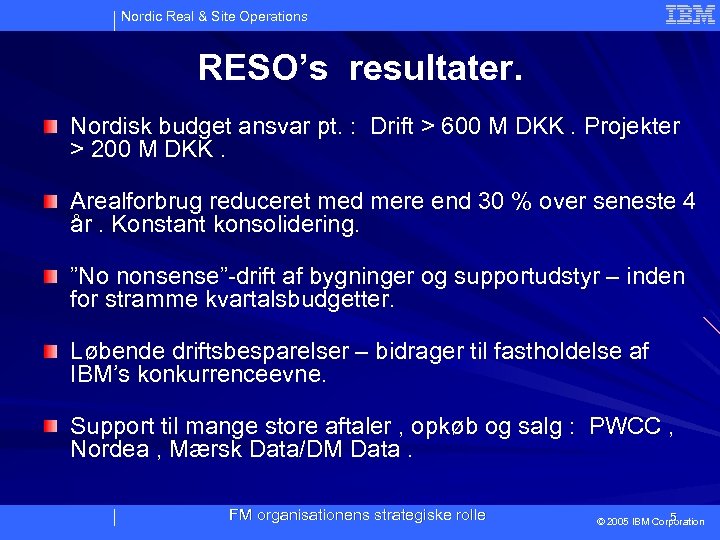 Nordic Real & Site Operations

IBM

RESO's resultater.

Nordisk budget ansvar pt. : Drift > 600 M DKK . Projekter > 200 M DKK .

Arealforbrug reduceret med mere end 30 % over seneste 4 år . Konstant konsolidering.

"No nonsense"-drift af bygninger og supportudstyr – inden for stramme kvartalsbudgetter.

Løbende driftsbesparelser – bidrager til fastholdelse af IBM's konkurrenceevne.

Support til mange store aftaler , opkøb og salg : PWCC , Nordea , Mærsk Data/DM Data .

FM organisationens strategiske rolle

5

© 2005 IBM Corporation